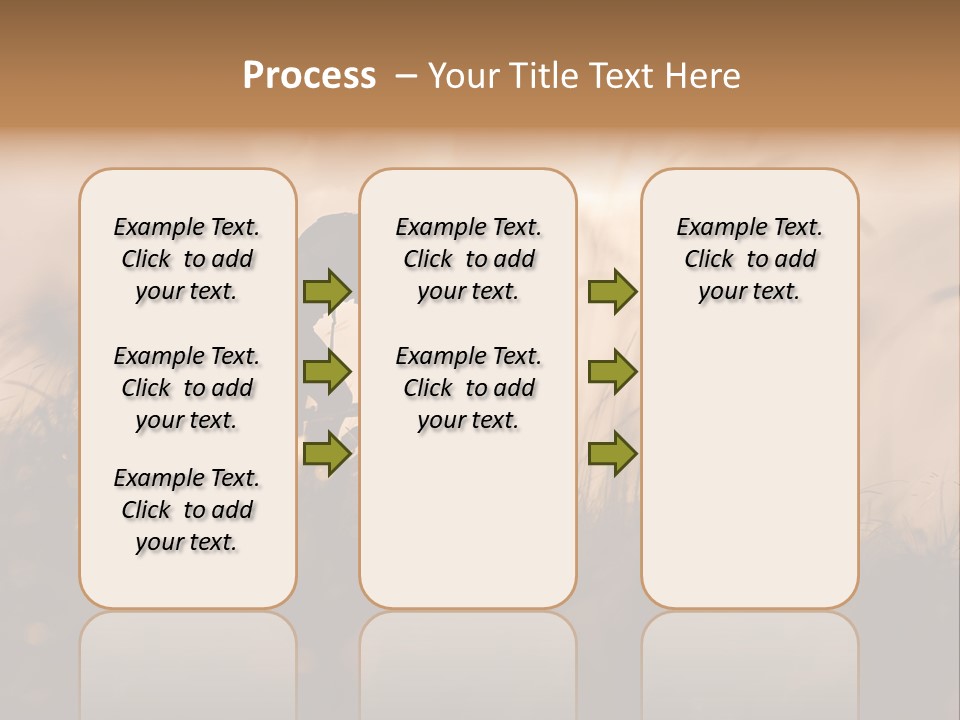 Process – Your Title Text Here

Example Text. Click to add your text.

Example Text. Click to add your text.

Example Text. Click to add your text.

Example Text. Click to add your text.

Example Text. Click to add your text.

Example Text. Click to add your text.